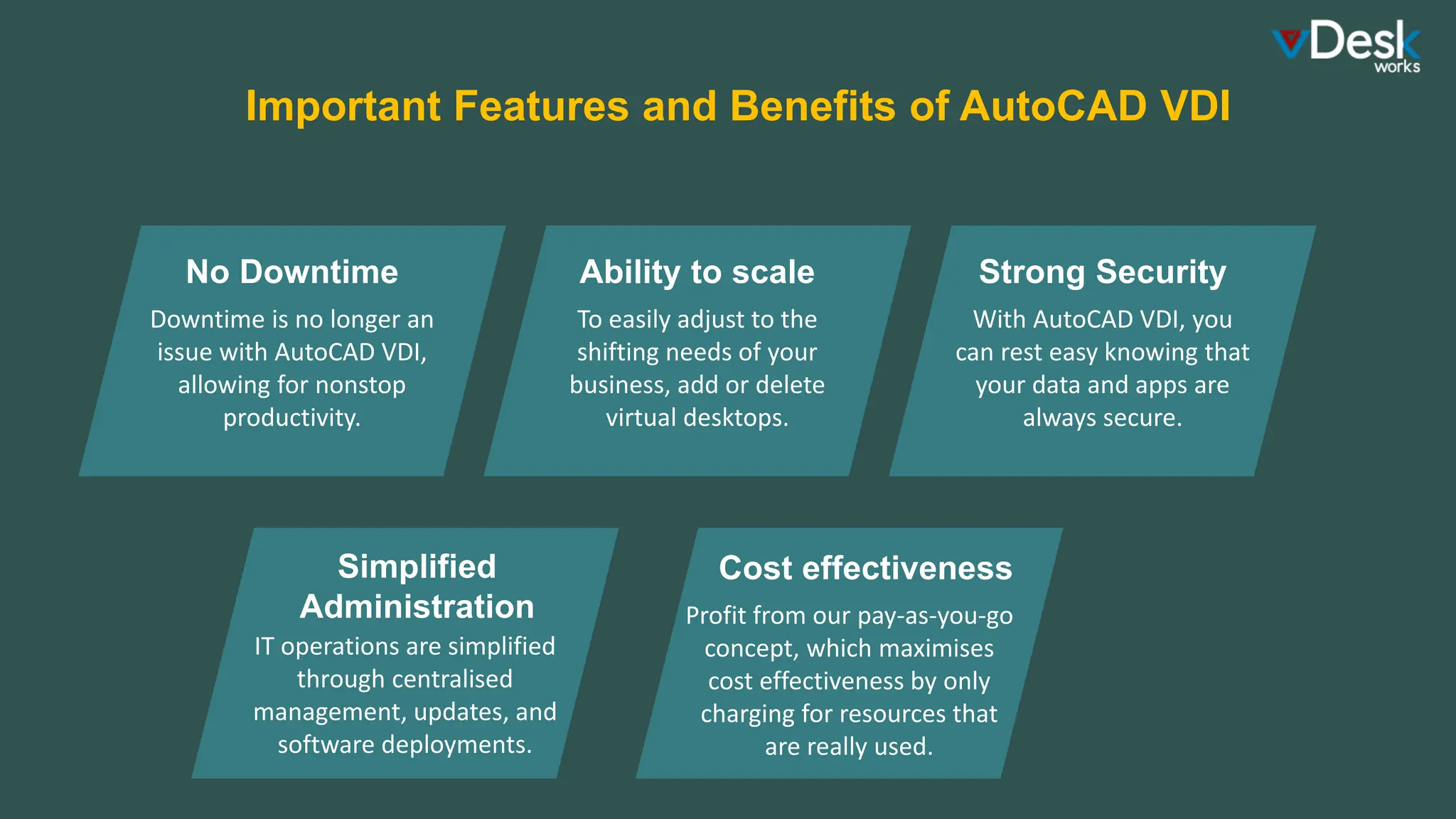 vDesk works

Important Features and Benefits of AutoCAD VDI

No Downtime

Downtime is no longer an issue with AutoCAD VDI, allowing for nonstop productivity.

Ability to scale

To easily adjust to the shifting needs of your business, add or delete virtual desktops.

Strong Security

With AutoCAD VDI, you can rest easy knowing that your data and apps are always secure.

Simplified Administration

IT operations are simplified through centralised management, updates, and software deployments.

Cost effectiveness

Profit from our pay-as-you-go concept, which maximises cost effectiveness by only charging for resources that are really used.